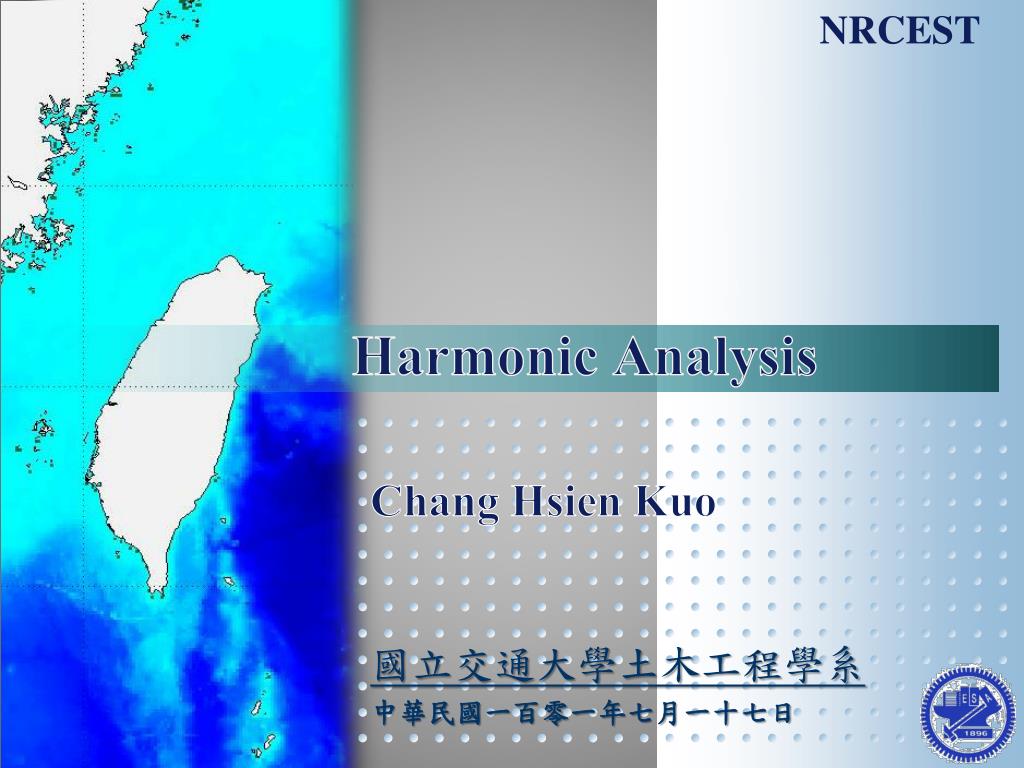 NRCEST

Harmonic Analysis

Chang Hsien Kuo

國立交通大學土木工程學系
中華民國一百零一年七月一十七日

1896